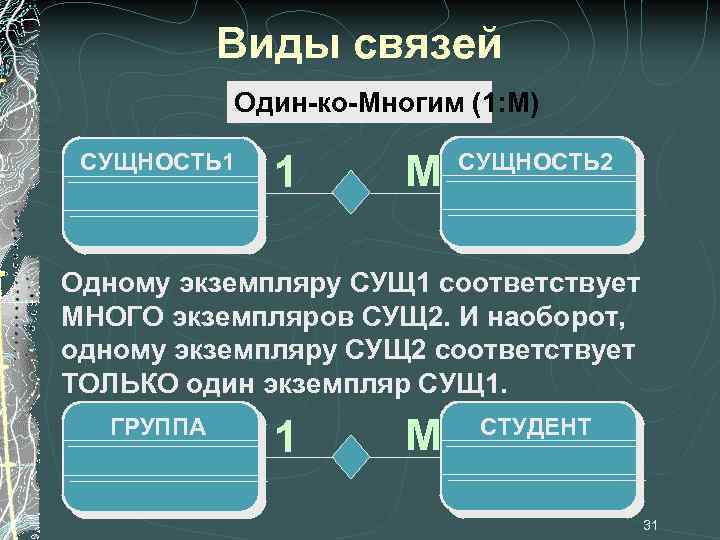 Виды связей

Один-ко-Многим (1:М)

СУЩНОСТЬ1

1

М

СУЩНОСТЬ2

Одному экземпляру СУЩ1 соответствует МНОГО экземпляров СУЩ2. И наоборот, одному экземпляру СУЩ2 соответствует ТОЛЬКО один экземпляр СУЩ1.

ГРУППА

1

М

СТУДЕНТ

31